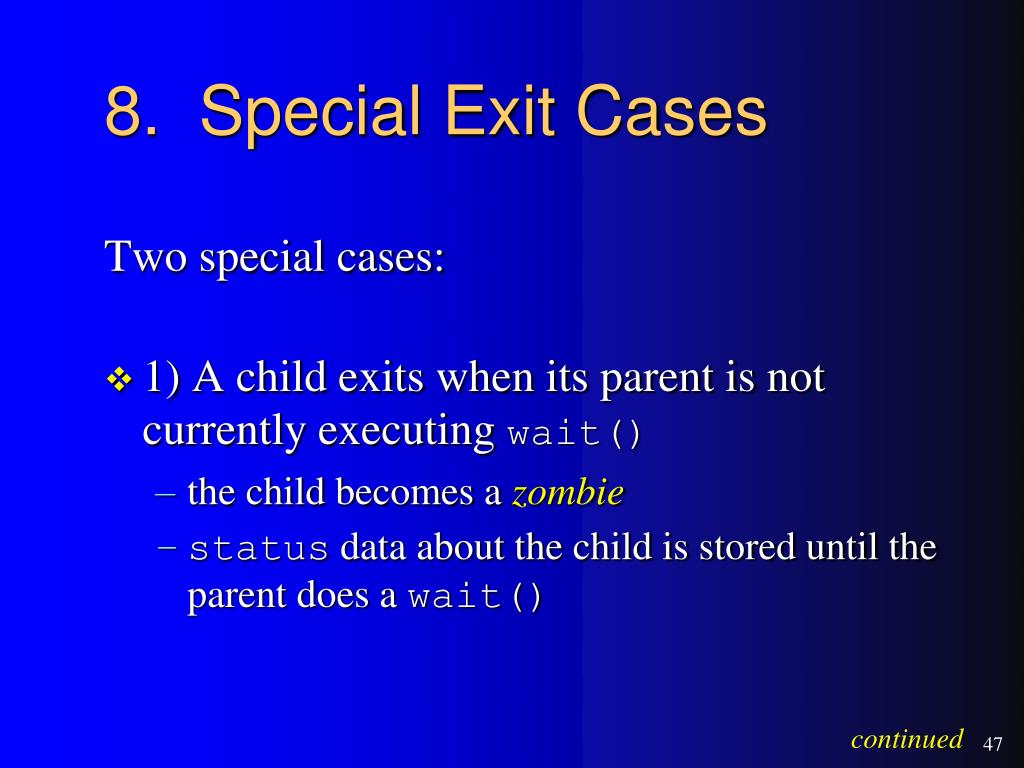 8. Special Exit Cases

Two special cases:

❖ 1) A child exits when its parent is not currently executing wait()

– the child becomes a zombie

– status data about the child is stored until the parent does a wait()

continued 47